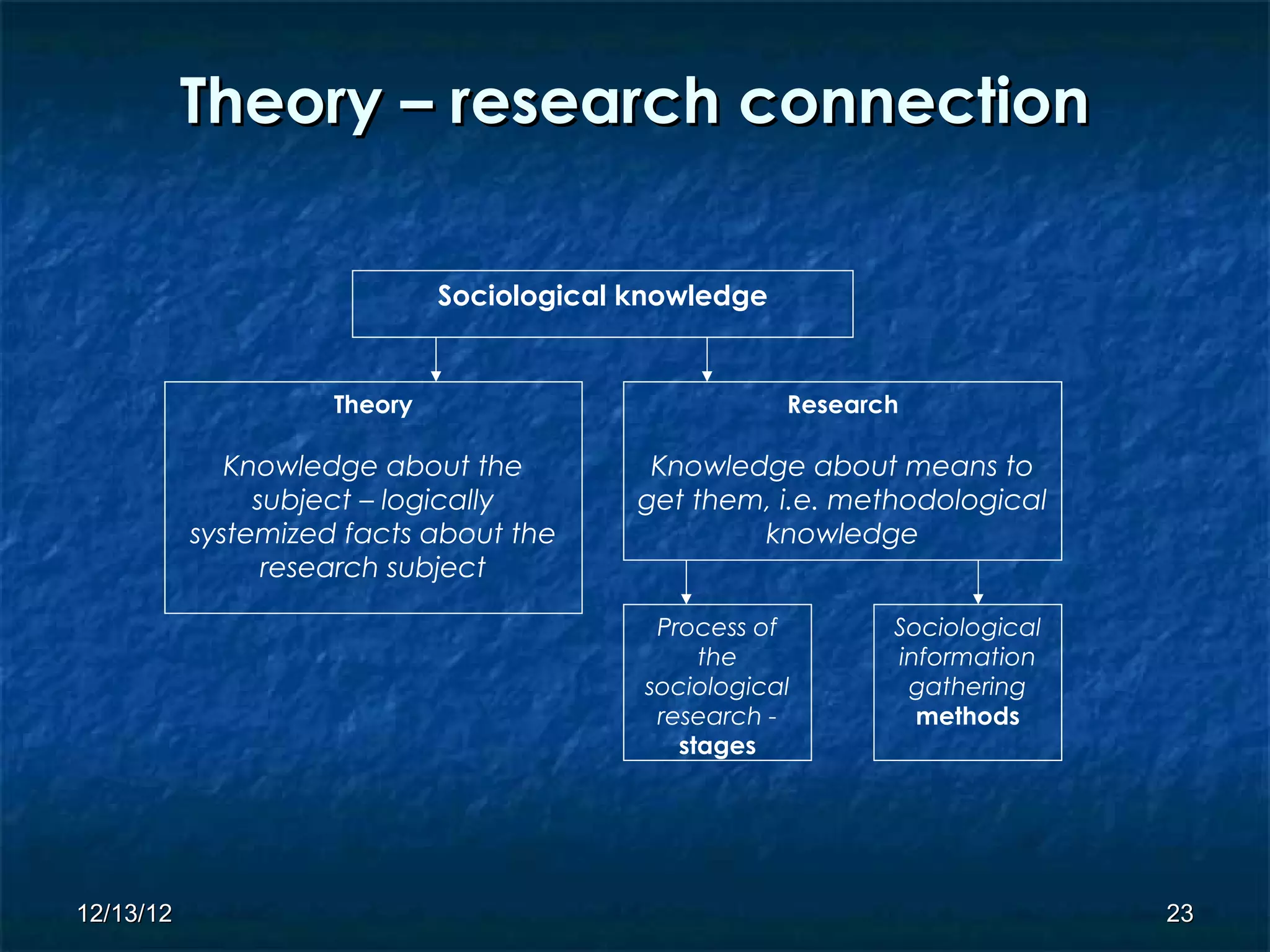 Theory – research connection

Sociological knowledge

Theory

Knowledge about the subject – logically systemized facts about the research subject

Research

Knowledge about means to get them, i.e. methodological knowledge

Process of the sociological research - stages

Sociological information gathering methods

12/13/12

23